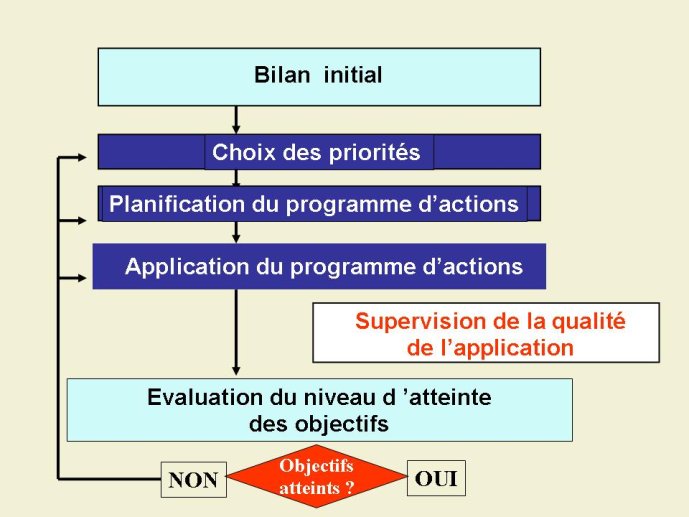 Bilan initial

Choix des priorités

Planification du programme d’actions

Application du programme d’actions

Supervision de la qualité de l’application

Evaluation du niveau d ’atteinte des objectifs

NON

Objectifs atteints ?

OUI